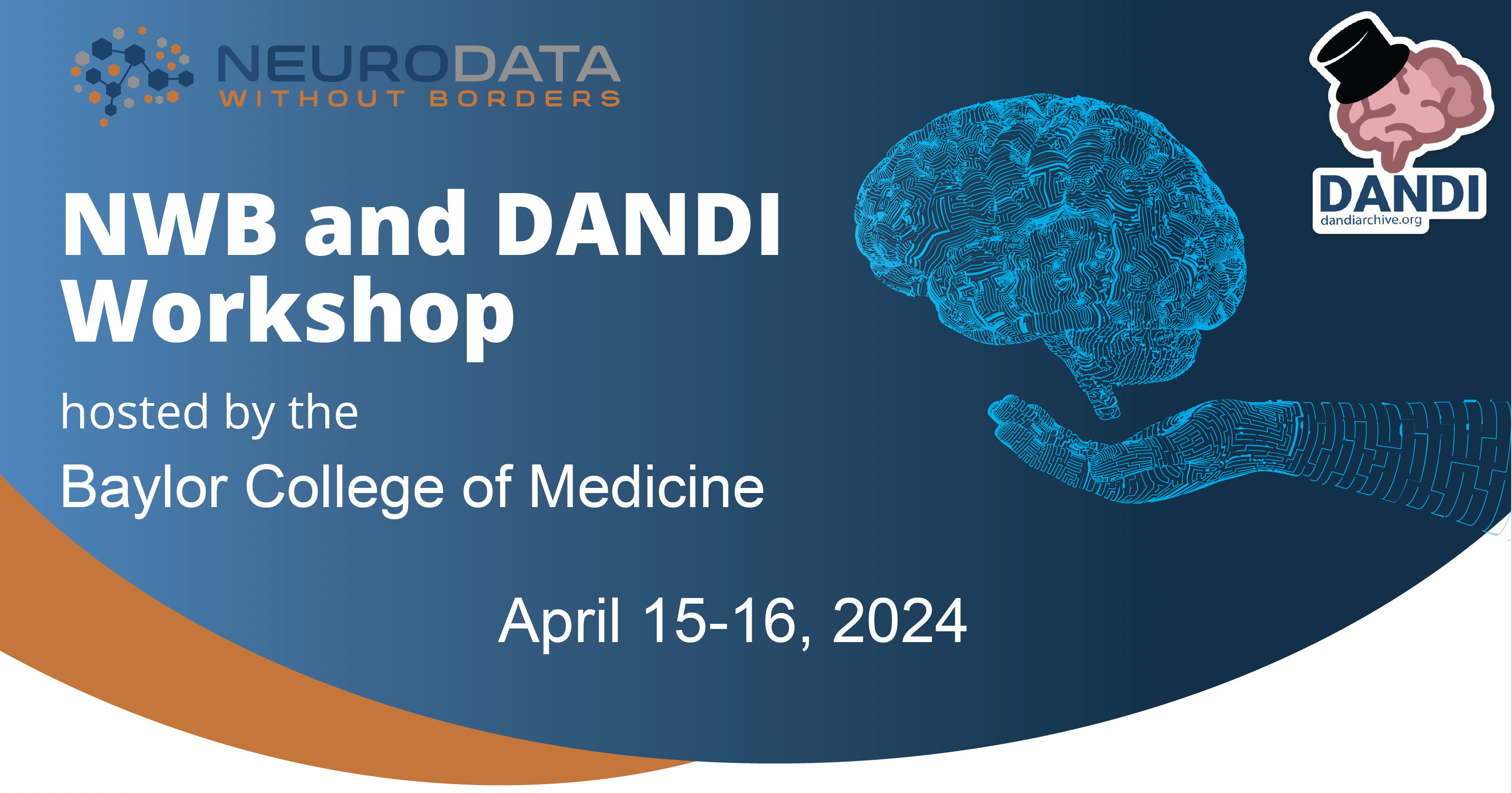 NEURODATA
WITHOUT BORDERS

DANDI
dandiarchive.org

NWB and DANDI Workshop

hosted by the
Baylor College of Medicine

April 15-16, 2024